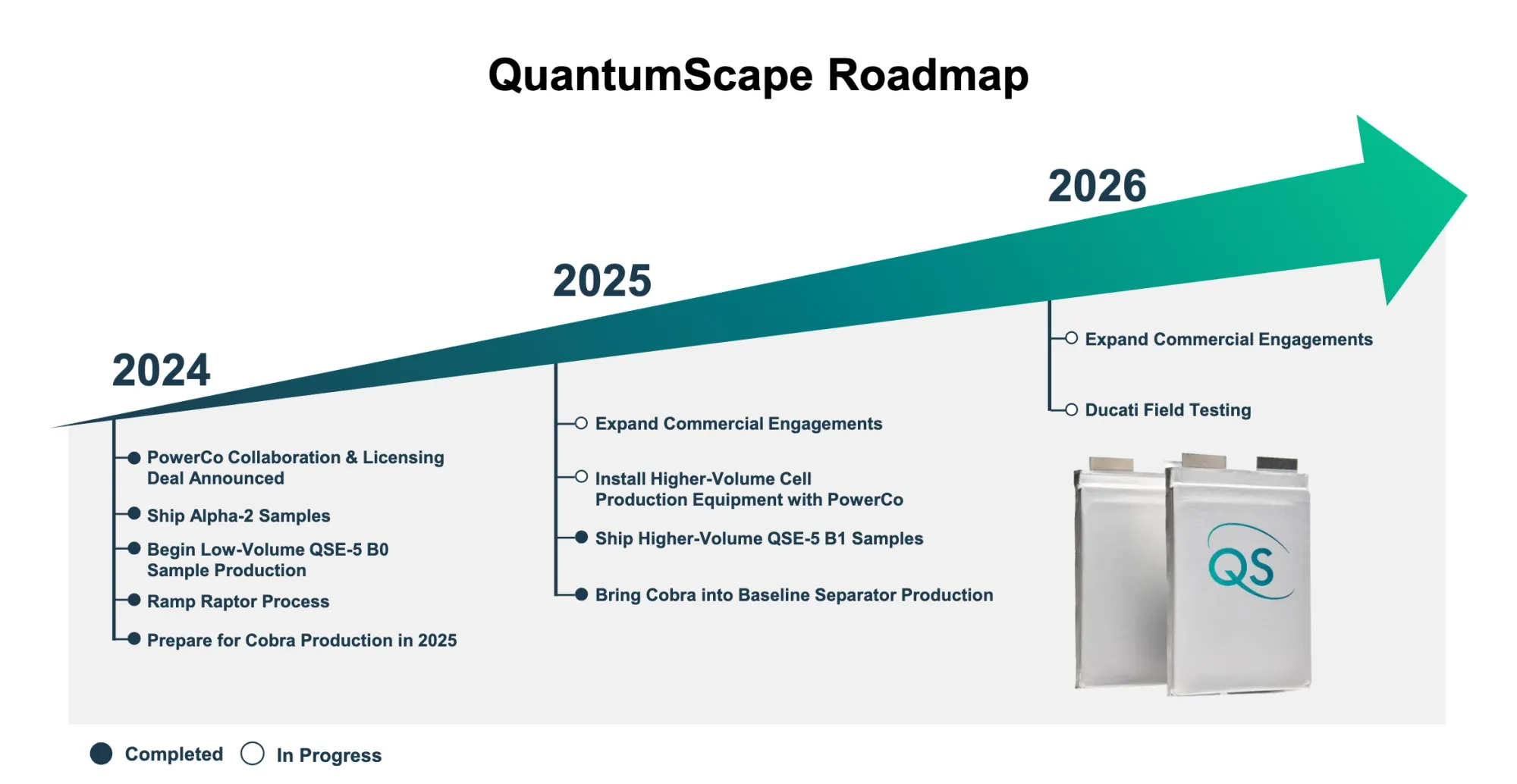 QuantumScape Roadmap

2024

PowerCo Collaboration & Licensing Deal Announced

Ship Alpha-2 Samples

Begin Low-Volume QSE-5 B0 Sample Production

Ramp Raptor Process

Prepare for Cobra Production in 2025

2025

Expand Commercial Engagements

Install Higher-Volume Cell Production Equipment with PowerCo

Ship Higher-Volume QSE-5 B1 Samples

Bring Cobra into Baseline Separator Production

2026

Expand Commercial Engagements

Ducati Field Testing

QS

Completed In Progress